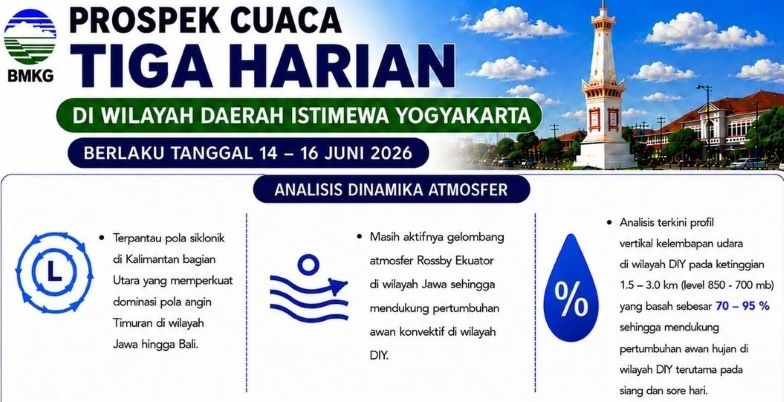 BMKG

PROSPEK CUACA
TIGA HARIAN

DI WILAYAH DAERAH ISTIMEWA YOGYAKARTA

BERLAKU TANGGAL 14 – 16 JUNI 2026

ANALISIS DINAMIKA ATMOSFER

L

• Terpantau pola siklonik di Kalimantan bagian Utara yang memperkuat dominasi pola angin Timuran di wilayah Jawa hingga Bali.

• Masih aktifnya gelombang atmosfer Rossby Ekuator di wilayah Jawa sehingga mendukung pertumbuhan awan konvektif di wilayah DIY.

%

• Analisis terkini profil vertikal kelembapan udara di wilayah DIY pada ketinggian 1.5 – 3.0 km (level 850 - 700 mb) yang basah sebesar 70 – 95 % sehingga mendukung pertumbuhan awan hujan di wilayah DIY terutama pada siang dan sore hari.